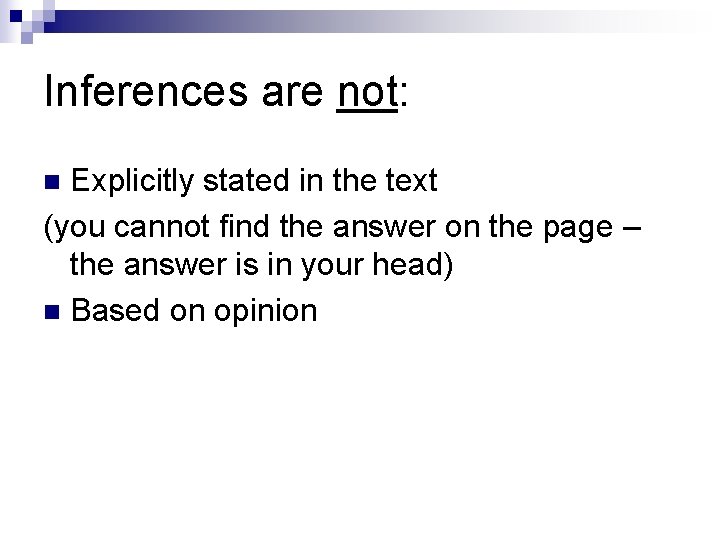 Inferences are not:

Explicitly stated in the text

(you cannot find the answer on the page – the answer is in your head)

Based on opinion